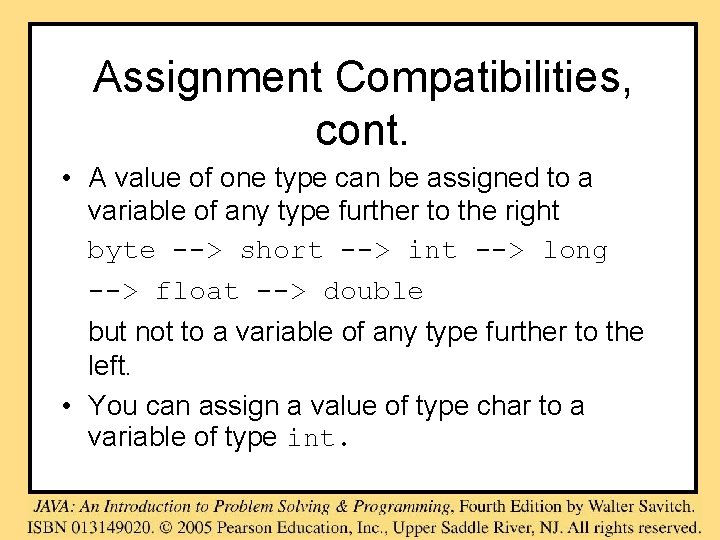 Assignment Compatibilities, cont.

• A value of one type can be assigned to a variable of any type further to the right

byte --> short --> int --> long --> float --> double

but not to a variable of any type further to the left.

• You can assign a value of type char to a variable of type int.

JAVA: An Introduction to Problem Solving & Programming, Fourth Edition by Walter Savitch.
ISBN 013149020. © 2005 Pearson Education, Inc., Upper Saddle River, NJ. All rights reserved.